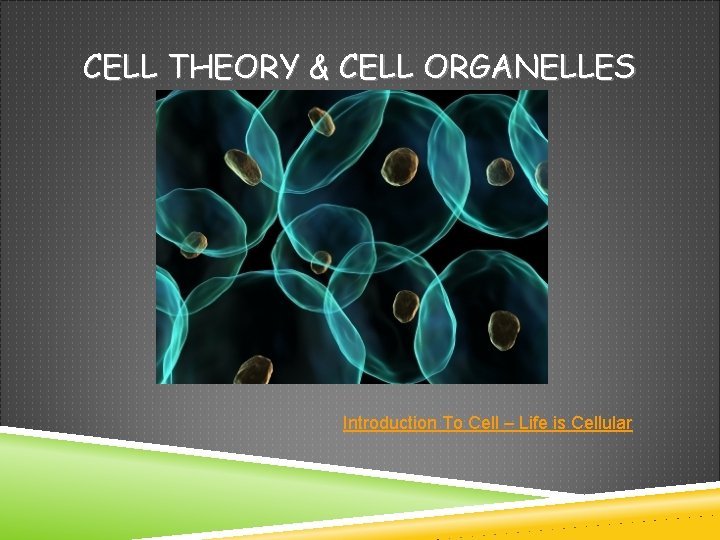 CELL THEORY & CELL ORGANELLES

Introduction To Cell – Life is Cellular